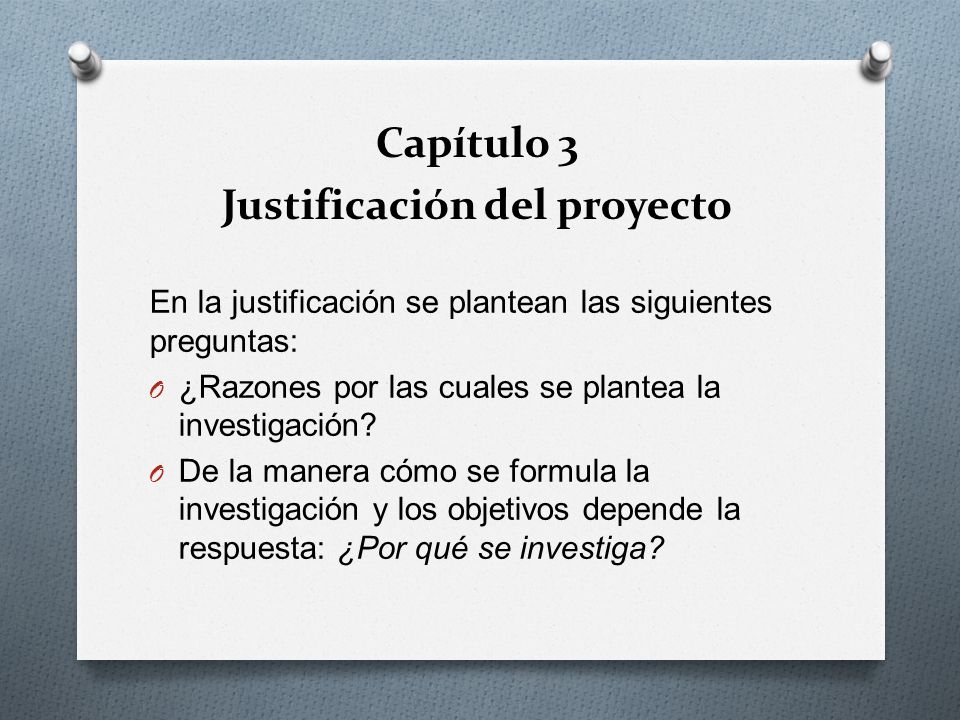 Capítulo 3
Justificación del proyecto

En la justificación se plantean las siguientes preguntas:

O ¿Razones por las cuales se plantea la investigación?

O De la manera cómo se formula la investigación y los objetivos depende la respuesta: ¿Por qué se investiga?